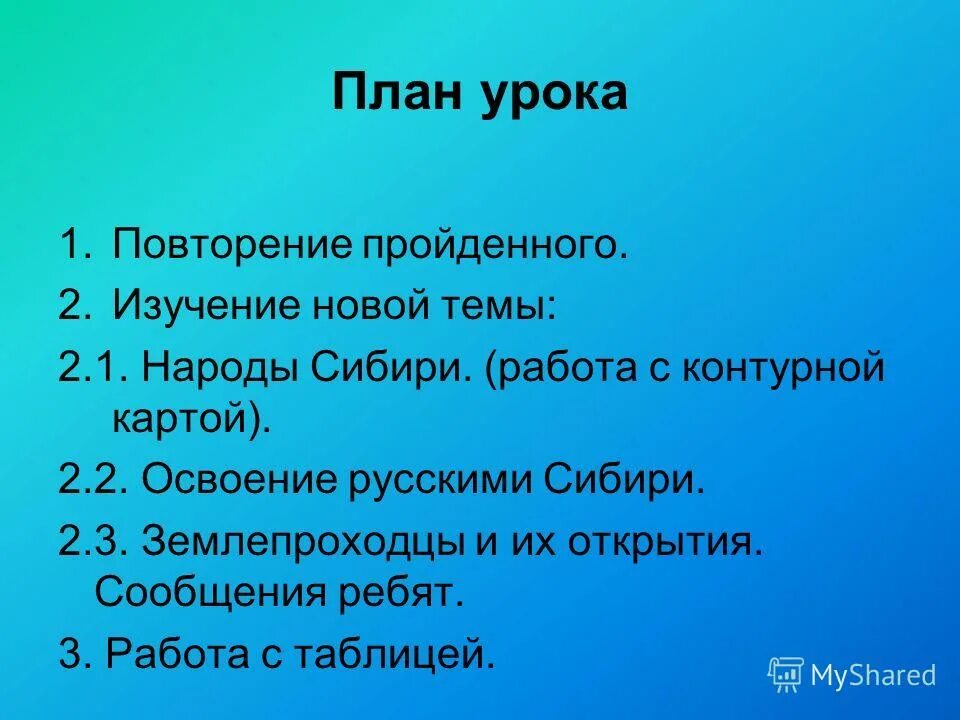 План урока

1. Повторение пройденного.
2. Изучение новой темы:
2.1. Народы Сибири. (работа с контурной картой).
2.2. Освоение русскими Сибири.
2.3. Землепроходцы и их открытия. Сообщения ребят.
3. Работа с таблицей.

MyShared